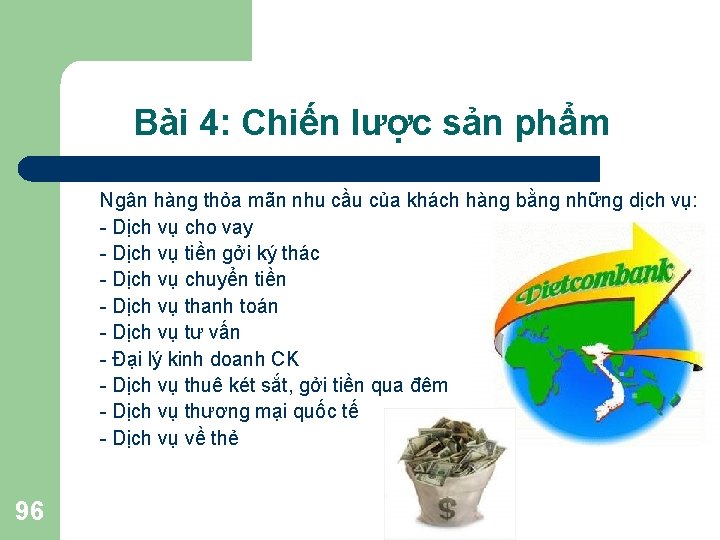 Bài 4: Chiến lược sản phẩm

Ngân hàng thỏa mãn nhu cầu của khách hàng bằng những dịch vụ:
- Dịch vụ cho vay
- Dịch vụ tiền gởi ký thác
- Dịch vụ chuyển tiền
- Dịch vụ thanh toán
- Dịch vụ tư vấn
- Đại lý kinh doanh CK
- Dịch vụ thuê két sắt, gởi tiền qua đêm
- Dịch vụ thương mại quốc tế
- Dịch vụ về thẻ

Vietcombank

$

96